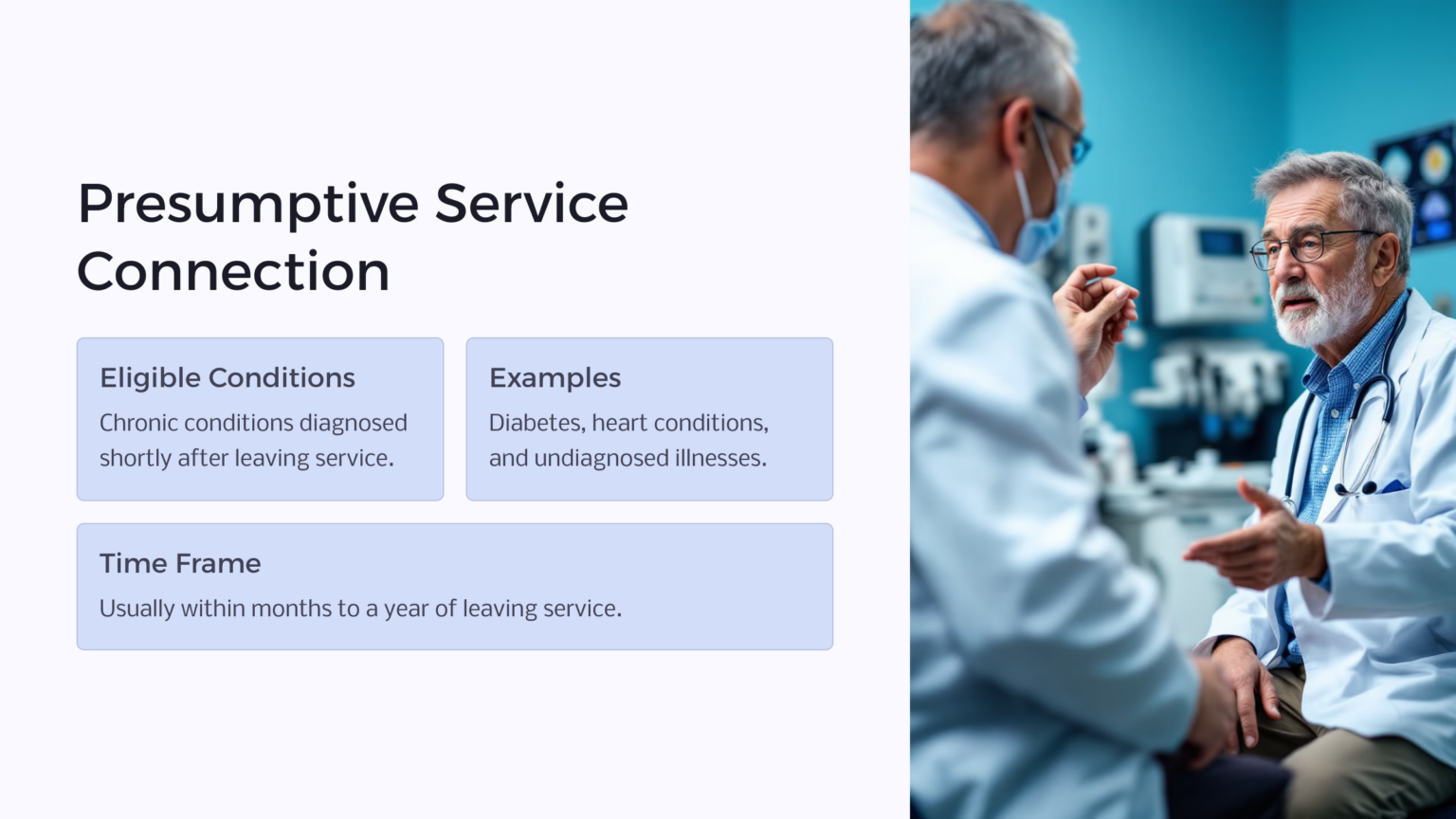 Presumptive Service Connection

Eligible Conditions

Chronic conditions diagnosed shortly after leaving service.

Examples

Diabetes, heart conditions, and undiagnosed illnesses.

Time Frame

Usually within months to a year of leaving service.